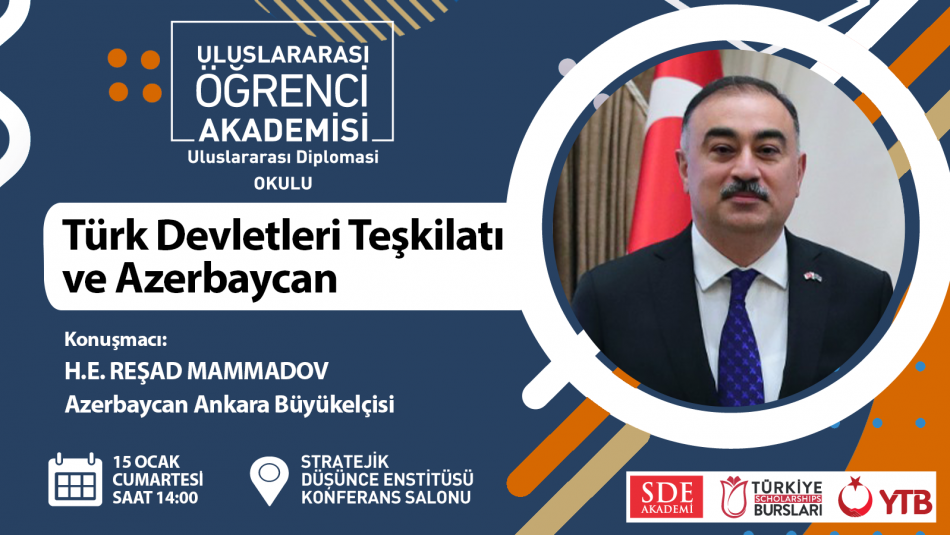 ULUSLARARASI ÖĞRENCİ AKADEMİSİ
Uluslararası Diplomasi OKULU

Türk Devletleri Teşkilatı ve Azerbaycan

Konuşmacı:
H.E. REŞAD MAMMADOV
Azerbaycan Ankara Büyükelçisi

15 OCAK CUMARTESİ SAAT 14:00

STRATEJİK DÜŞÜNCE ENSTİTÜSÜ KONFERANS SALONU

SDE AKADEMİ
TÜRKİYE SCHOLARSHIPS BURSLARI
YTB